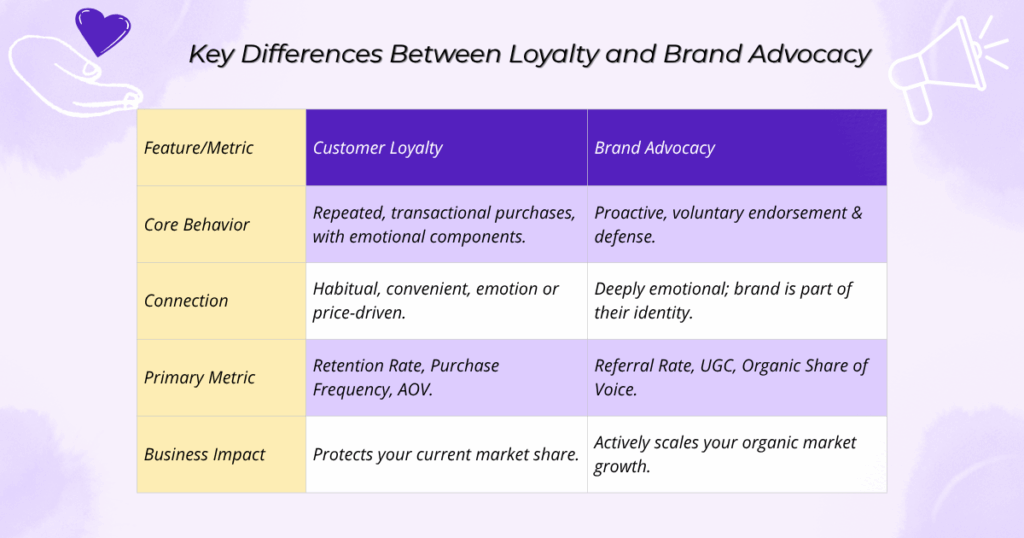 Key Differences Between Loyalty and Brand Advocacy

| Feature/Metric | Customer Loyalty | Brand Advocacy |
|---|---|---|
| Core Behavior | Repeated, transactional purchases, with emotional components. | Proactive, voluntary endorsement & defense. |
| Connection | Habitual, convenient, emotion or price-driven. | Deeply emotional; brand is part of their identity. |
| Primary Metric | Retention Rate, Purchase Frequency, AOV. | Referral Rate, UGC, Organic Share of Voice. |
| Business Impact | Protects your current market share. | Actively scales your organic market growth. |